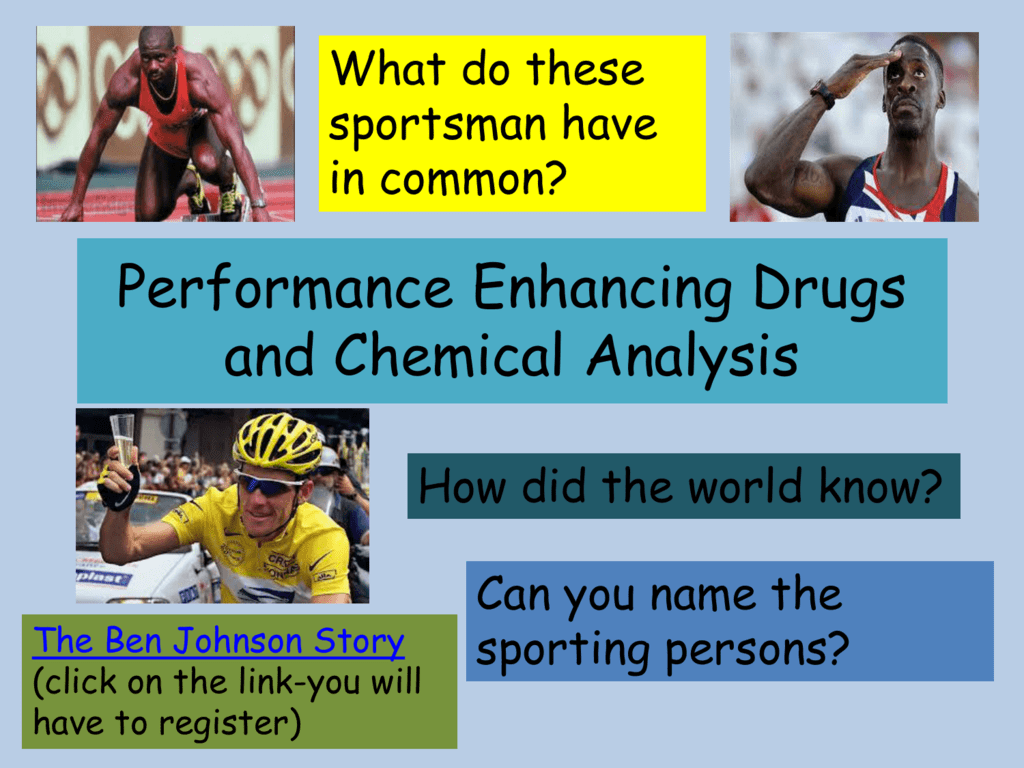 What do these sportsman have in common?

Performance Enhancing Drugs and Chemical Analysis

How did the world know?

Can you name the sporting persons?

The Ben Johnson Story (click on the link-you will have to register)